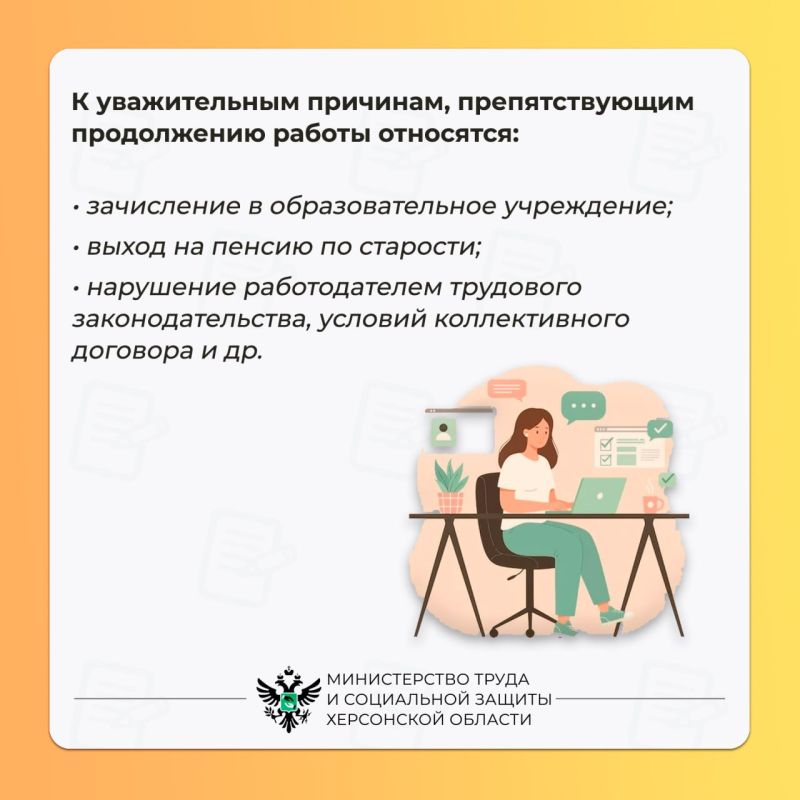 К уважительным причинам, препятствующим продолжению работы относятся:

• зачисление в образовательное учреждение;

• выход на пенсию по старости;

• нарушение работодателем трудового законодательства, условий коллективного договора и др.

МИНИСТЕРСТВО ТРУДА
И СОЦИАЛЬНОЙ ЗАЩИТЫ
ХЕРСОНСКОЙ ОБЛАСТИ